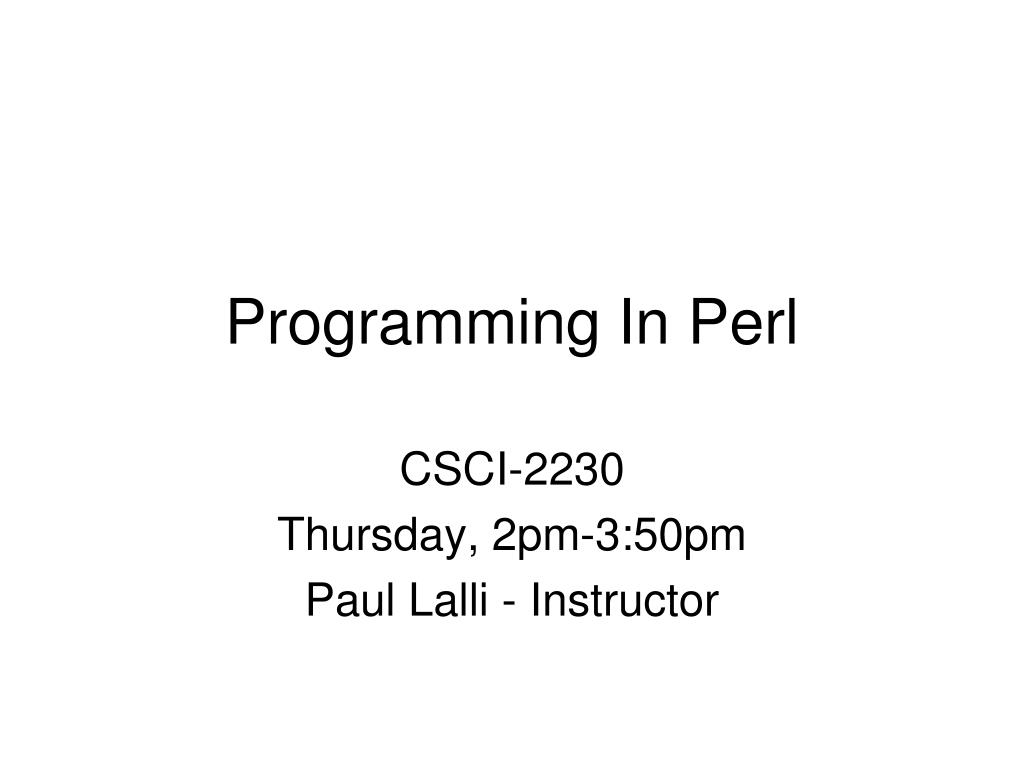 Programming In Perl

CSCI-2230
Thursday, 2pm-3:50pm
Paul Lalli - Instructor